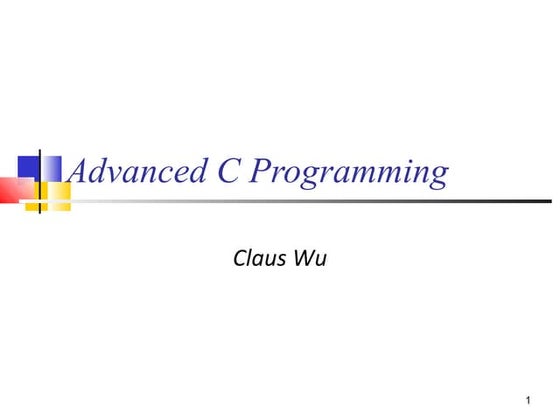 Advanced C Programming

Claus Wu

1